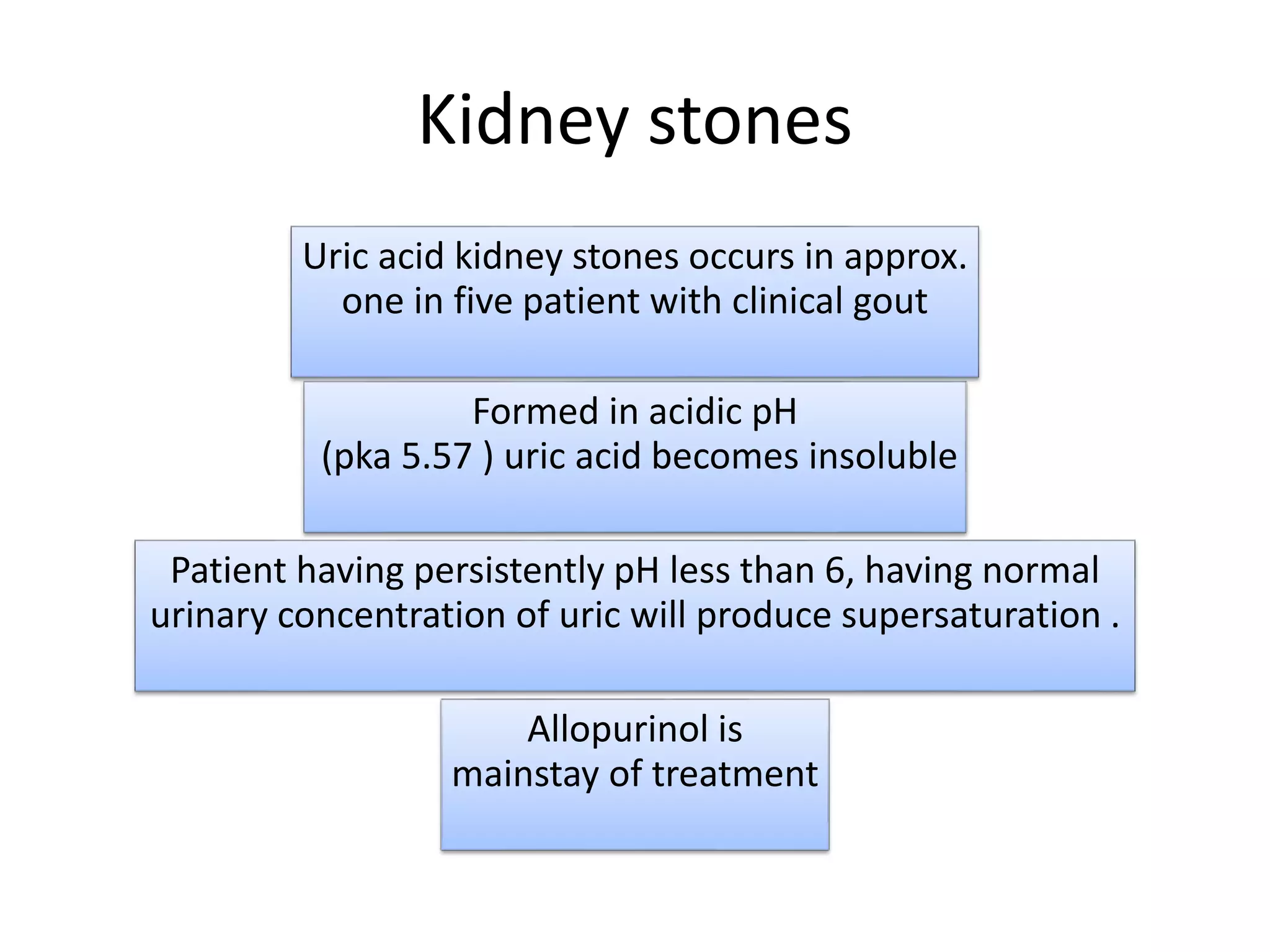 Kidney stones

Uric acid kidney stones occurs in approx. one in five patient with clinical gout

Formed in acidic pH (pka 5.57 ) uric acid becomes insoluble

Patient having persistently pH less than 6, having normal urinary concentration of uric will produce supersaturation .

Allopurinol is mainstay of treatment